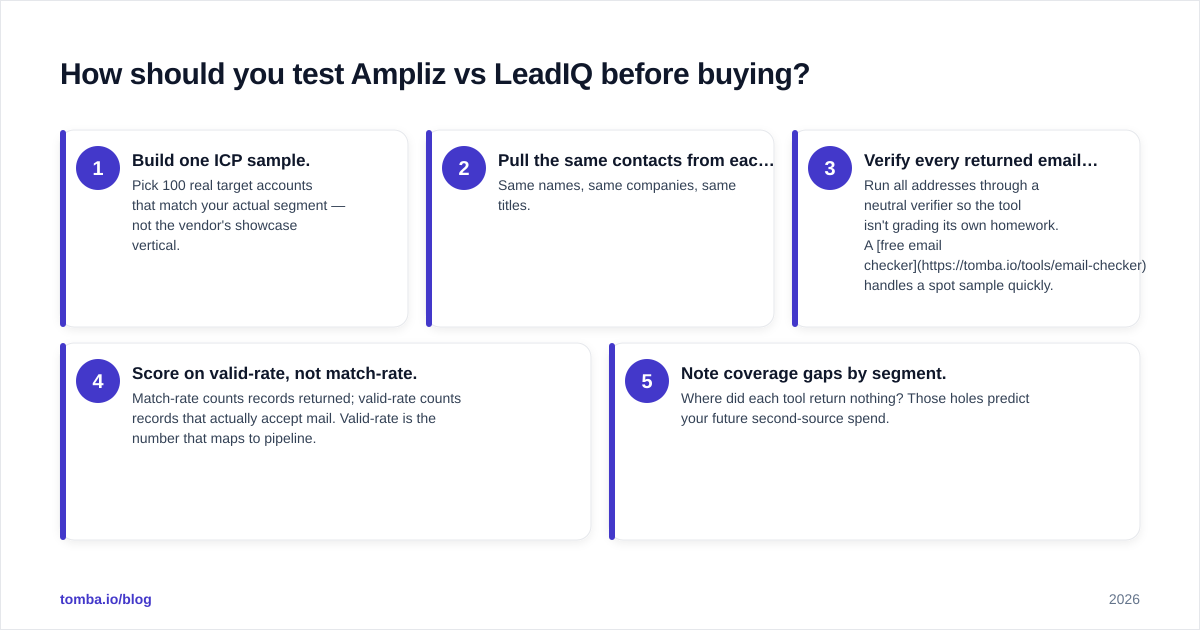 How should you test Ampliz vs LeadIQ before buying?

1
Build one ICP sample.
Pick 100 real target accounts that match your actual segment — not the vendor's showcase vertical.

2
Pull the same contacts from eac…
Same names, same companies, same titles.

3
Verify every returned email…
Run all addresses through a neutral verifier so the tool isn't grading its own homework. A [free email checker](https://tomba.io/tools/email-checker) handles a spot sample quickly.

4
Score on valid-rate, not match-rate.
Match-rate counts records returned; valid-rate counts records that actually accept mail. Valid-rate is the number that maps to pipeline.

5
Note coverage gaps by segment.
Where did each tool return nothing? Those holes predict your future second-source spend.

tomba.io/blog

2026